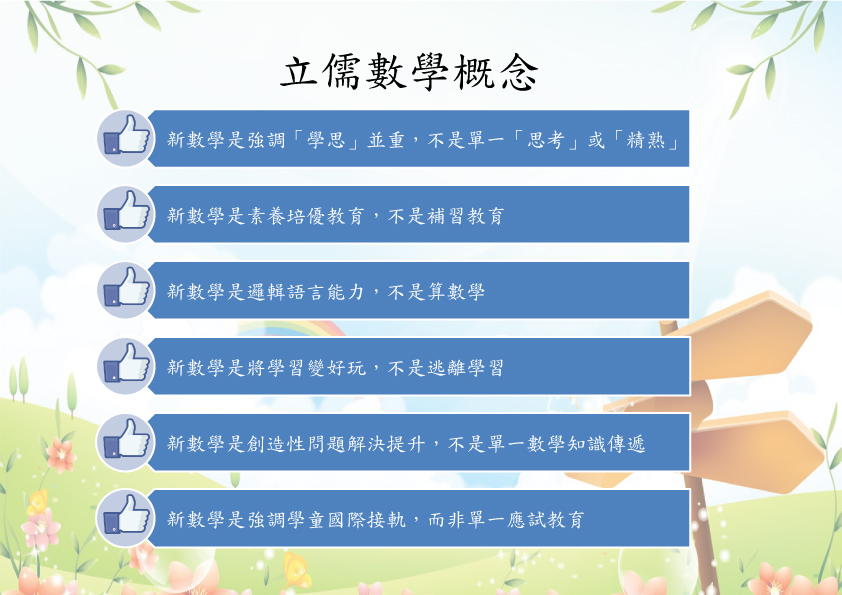 立儒數學概念

新數學是強調「學思」並重，不是單一「思考」或「精熟」

新數學是素養培優教育，不是補習教育

新數學是邏輯語言能力，不是算數學

新數學是將學習變好玩，不是逃離學習

新數學是創造性問題解決提升，不是單一數學知識傳遞

新數學是強調學童國際接軌，而非單一應試教育